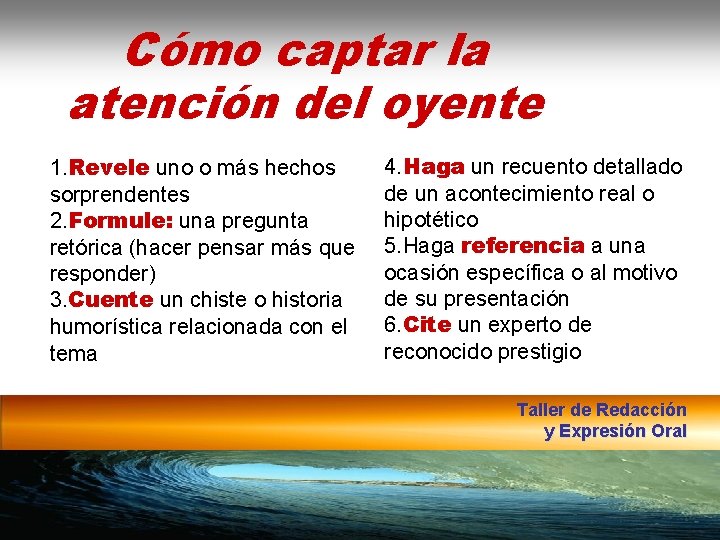 Cómo captar la atención del oyente

1.Revele uno o más hechos sorprendentes
2.Formule: una pregunta retórica (hacer pensar más que responder)
3.Cuente un chiste o historia humorística relacionada con el tema

4.Haga un recuento detallado de un acontecimiento real o hipotético
5.Haga referencia a una ocasión específica o al motivo de su presentación
6.Cite un experto de reconocido prestigio

Taller de Redacción
y Expresión Oral